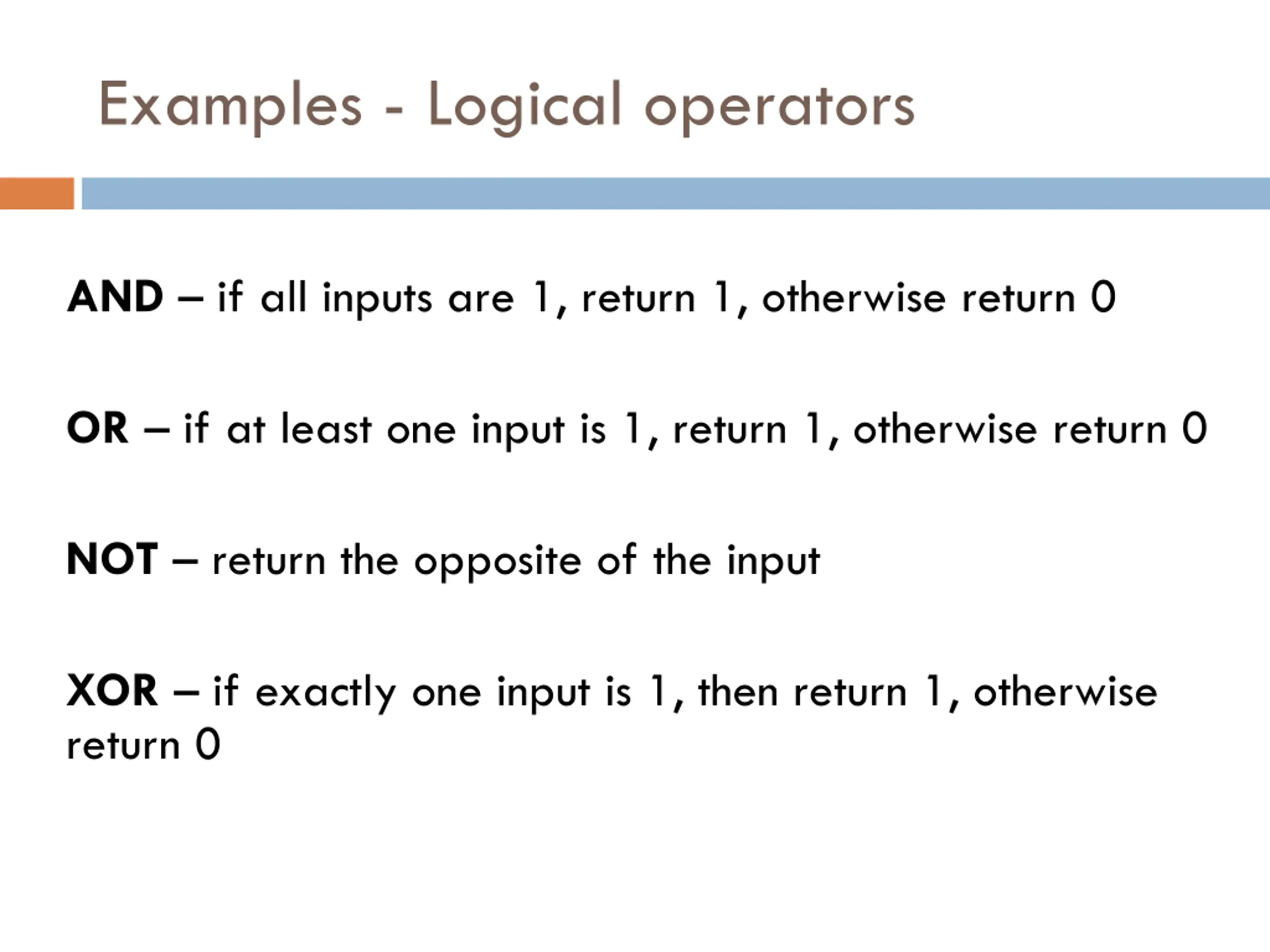 Examples - Logical operators

AND – if all inputs are 1, return 1, otherwise return 0

OR – if at least one input is 1, return 1, otherwise return 0

NOT – return the opposite of the input

XOR – if exactly one input is 1, then return 1, otherwise return 0